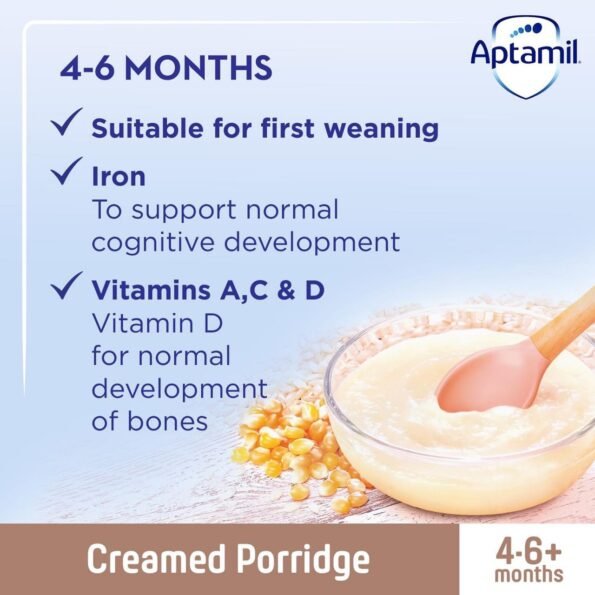 Aptamil

4-6 MONTHS

✓ Suitable for first weaning

✓ Iron
To support normal cognitive development

✓ Vitamins A,C & D
Vitamin D for normal development of bones

Creamed Porridge

4-6+ months